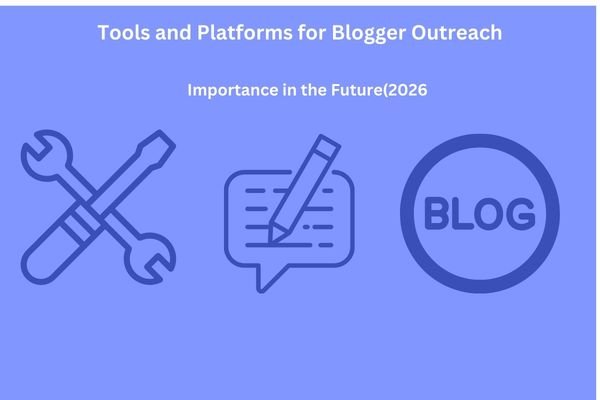 Tools and Platforms for Blogger Outreach

Importance in the Future(2026

BLOG